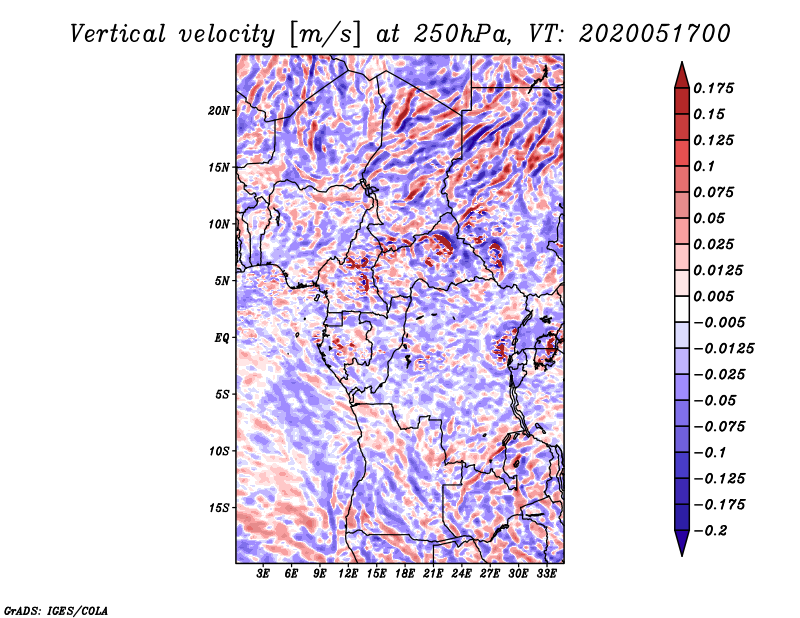 Vertical velocity [m/s] at 250hPa, VT: 2020051700

20N
15N
10N
5N
EQ
5S
10S
15S

3E 6E 9E 12E 15E 18E 21E 24E 27E 30E 33E

0.175
0.15
0.125
0.1
0.075
0.05
0.025
0.0125
0.005
−0.005
−0.0125
−0.025
−0.05
−0.075
−0.1
−0.125
−0.175
−0.2

GrADS: IGES/COLA